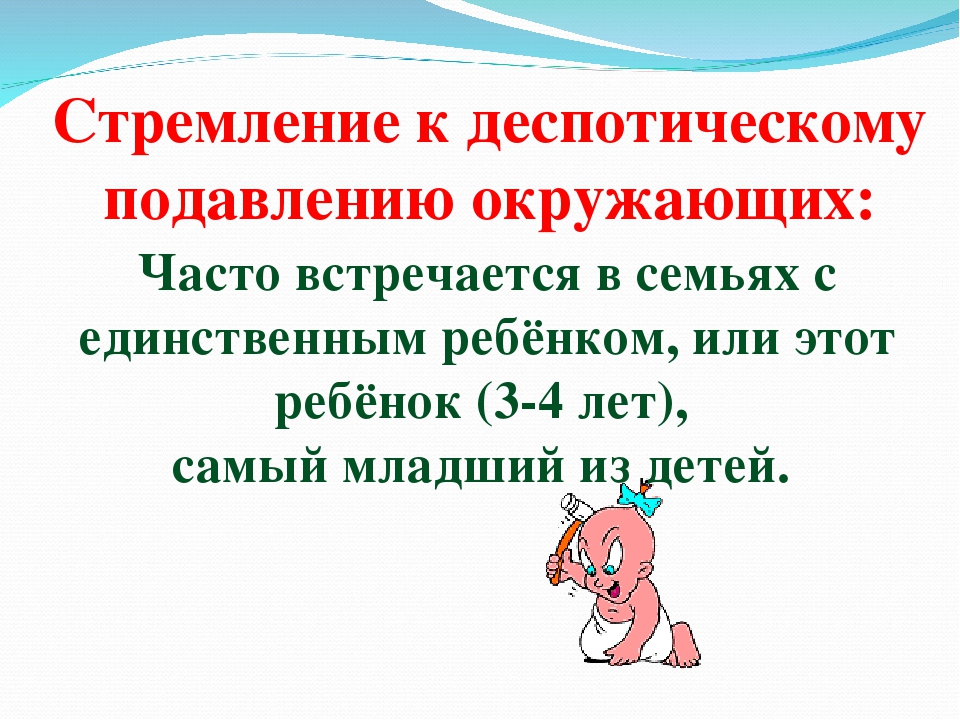 Стремление к деспотическому подавлению окружающих:

Часто встречается в семьях с единственным ребёнком, или этот ребёнок (3-4 лет), самый младший из детей.